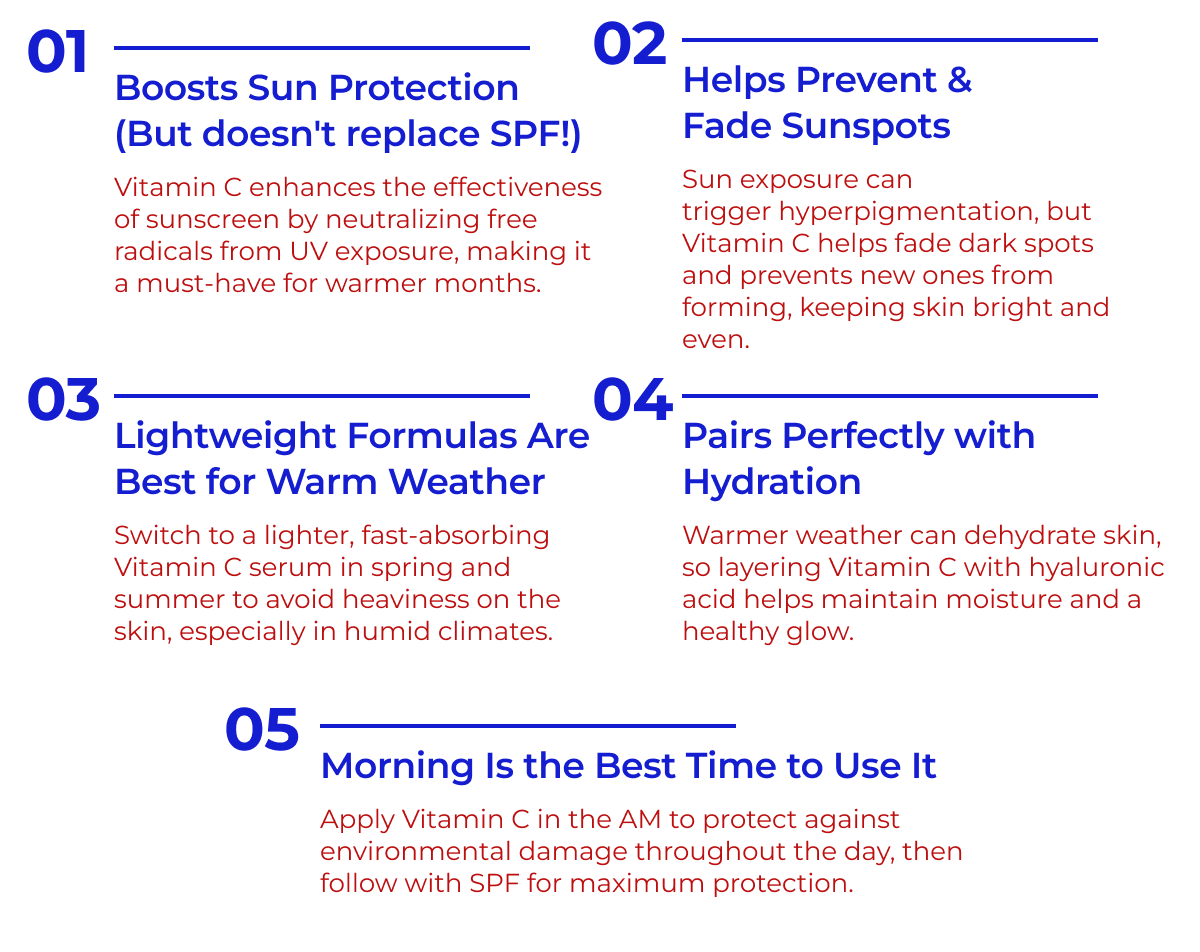 01

Boosts Sun Protection (But doesn't replace SPF!)

Vitamin C enhances the effectiveness of sunscreen by neutralizing free radicals from UV exposure, making it a must-have for warmer months.

02

Helps Prevent & Fade Sunspots

Sun exposure can trigger hyperpigmentation, but Vitamin C helps fade dark spots and prevents new ones from forming, keeping skin bright and even.

03

Lightweight Formulas Are Best for Warm Weather

Switch to a lighter, fast-absorbing Vitamin C serum in spring and summer to avoid heaviness on the skin, especially in humid climates.

04

Pairs Perfectly with Hydration

Warmer weather can dehydrate skin, so layering Vitamin C with hyaluronic acid helps maintain moisture and a healthy glow.

05

Morning Is the Best Time to Use It

Apply Vitamin C in the AM to protect against environmental damage throughout the day, then follow with SPF for maximum protection.